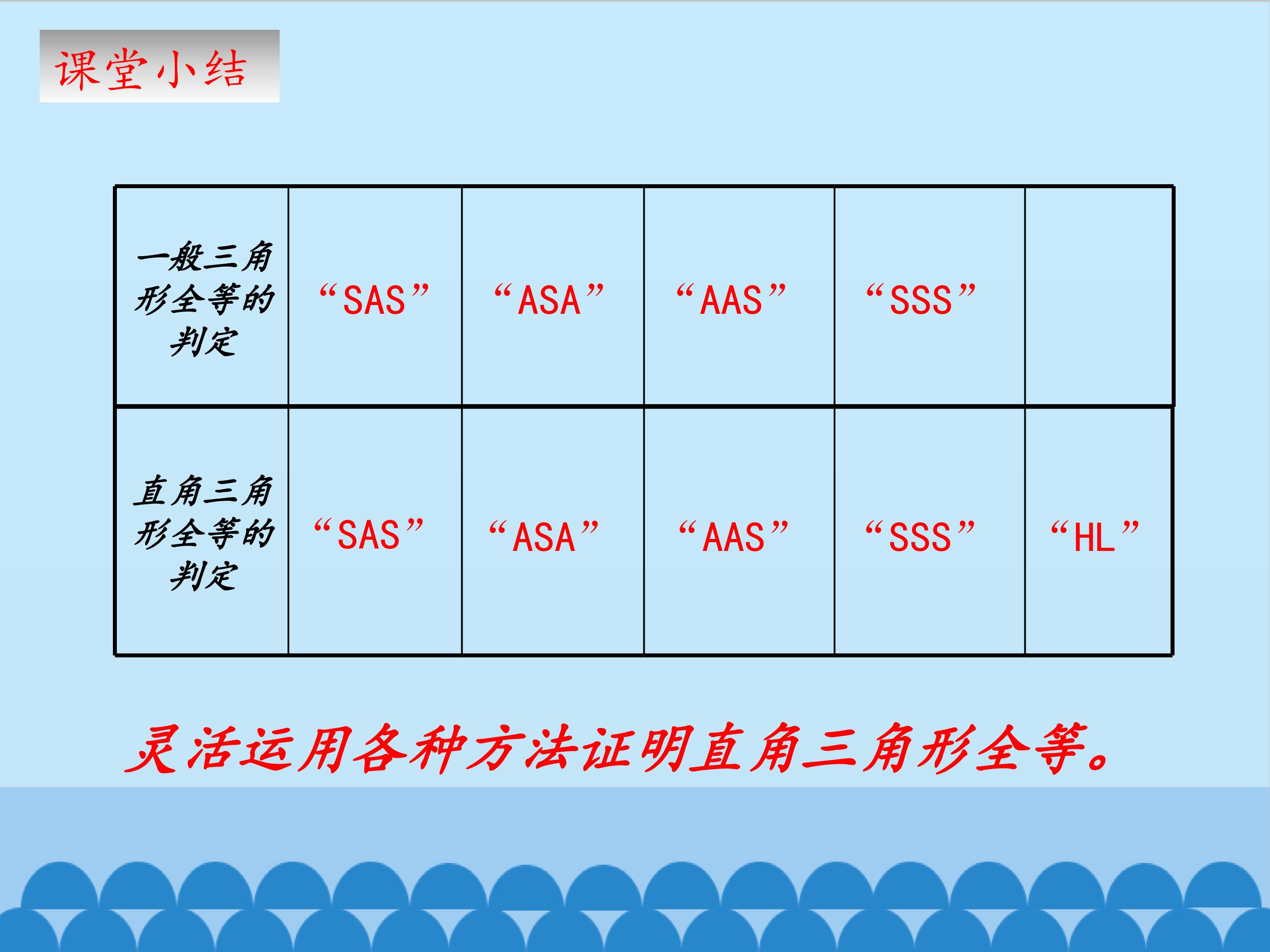 课堂小结

| 一般三角形全等的判定 | “SAS” | “ASA” | “AAS” | “SSS” | |
|---|---|---|---|---|---|
| 直角三角形全等的判定 | “SAS” | “ASA” | “AAS” | “SSS” | “HL” |

灵活运用各种方法证明直角三角形全等。